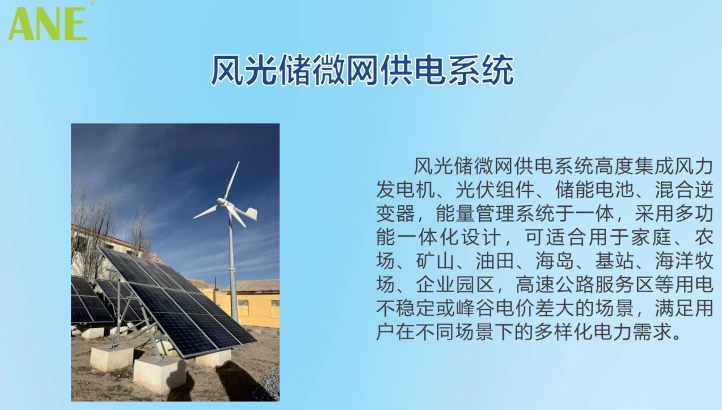 ANE

风光储微网供电系统

风光储微网供电系统高度集成风力发电机、光伏组件、储能电池、混合逆变器，能量管理系统于一体，采用多功能一体化设计，可适合用于家庭、农场、矿山、油田、海岛、基站、海洋牧场、企业园区，高速公路服务区等用电不稳定或峰谷电价差大的场景，满足用户在不同场景下的多样化电力需求。